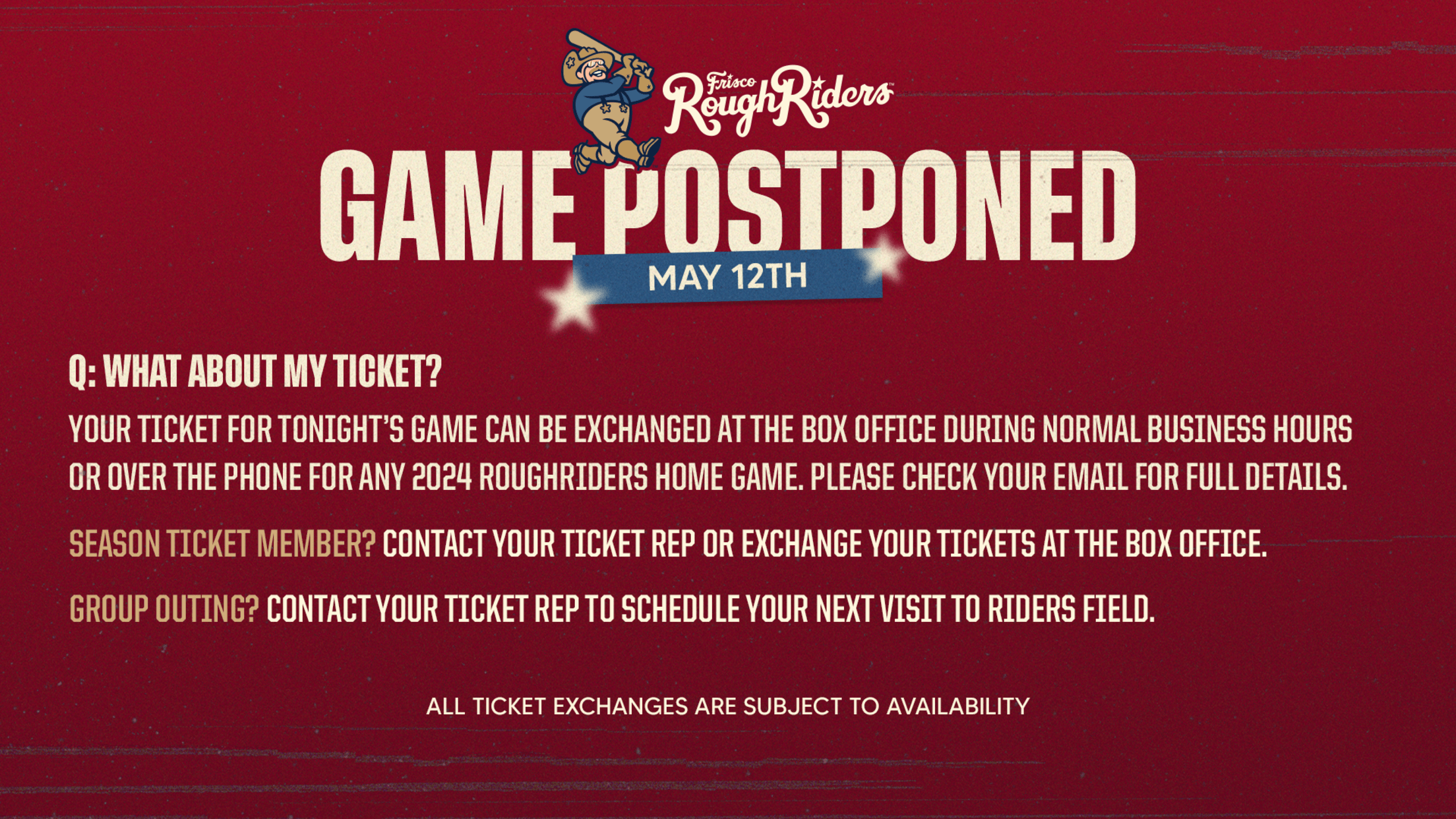 Frisco RoughRiders

GAME POSTPONED

MAY 12TH

Q: WHAT ABOUT MY TICKET?

YOUR TICKET FOR TONIGHT'S GAME CAN BE EXCHANGED AT THE BOX OFFICE DURING NORMAL BUSINESS HOURS OR OVER THE PHONE FOR ANY 2024 ROUGHRIDERS HOME GAME. PLEASE CHECK YOUR EMAIL FOR FULL DETAILS.

SEASON TICKET MEMBER? CONTACT YOUR TICKET REP OR EXCHANGE YOUR TICKETS AT THE BOX OFFICE.

GROUP OUTING? CONTACT YOUR TICKET REP TO SCHEDULE YOUR NEXT VISIT TO RIDERS FIELD.

ALL TICKET EXCHANGES ARE SUBJECT TO AVAILABILITY